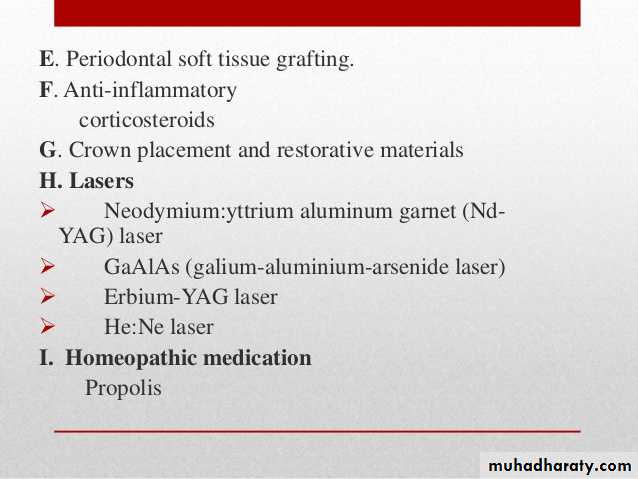 E. Periodontal soft tissue grafting.
F. Anti-inflammatory
corticosteroids
G. Crown placement and restorative materials
H. Lasers
➢ Neodymium:yttrium aluminum garnet (Nd-YAG) laser
➢ GaAlAs (galium-aluminium-arsenide laser)
➢ Erbium-YAG laser
➢ He:Ne laser
I. Homeopathic medication
Propolis

muhadharaty.com